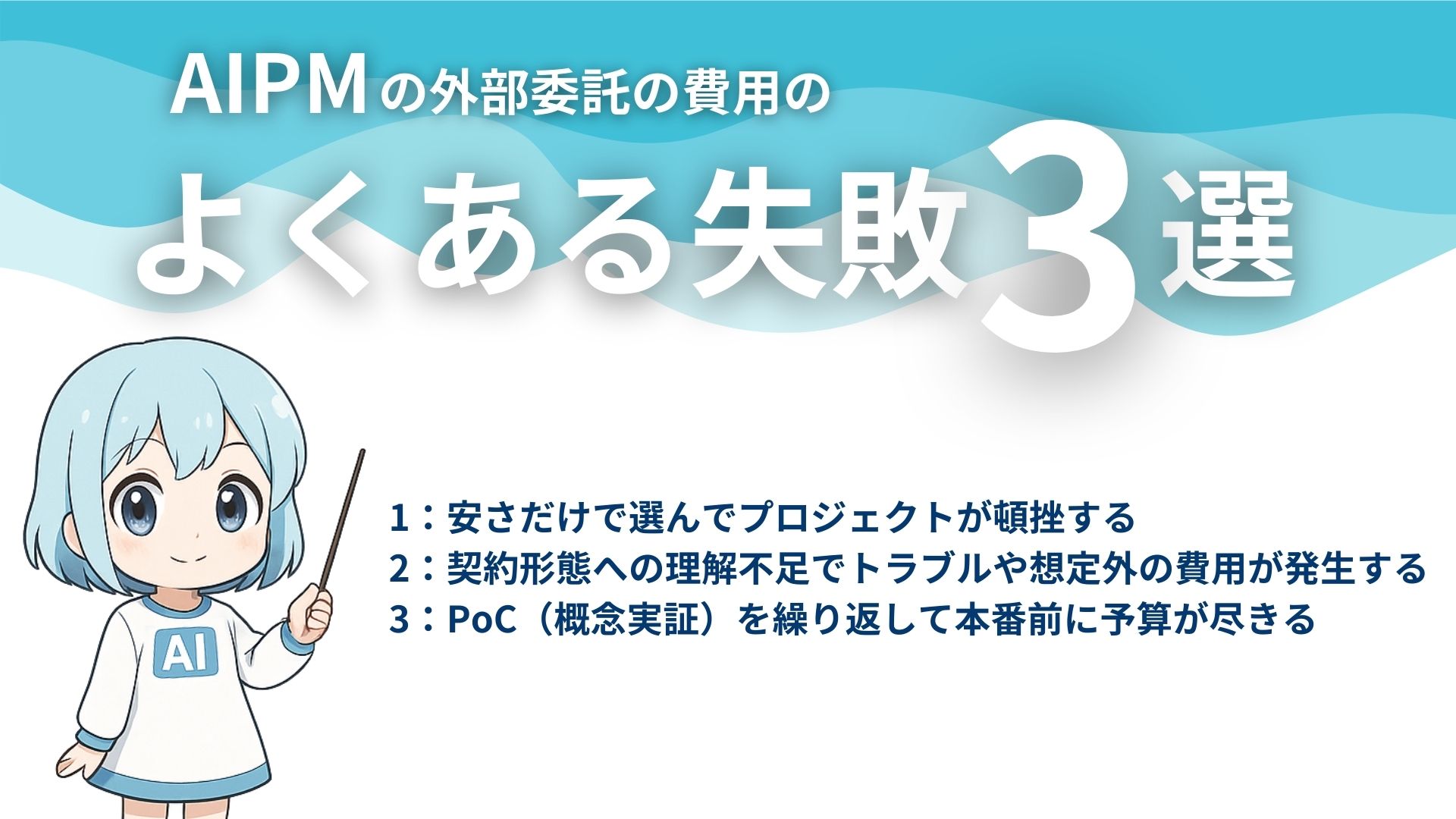 AIPMの外部委託の費用の
よくある失敗3選

AI

1：安さだけで選んでプロジェクトが頓挫する
2：契約形態への理解不足でトラブルや想定外の費用が発生する
3：PoC（概念実証）を繰り返して本番前に予算が尽きる